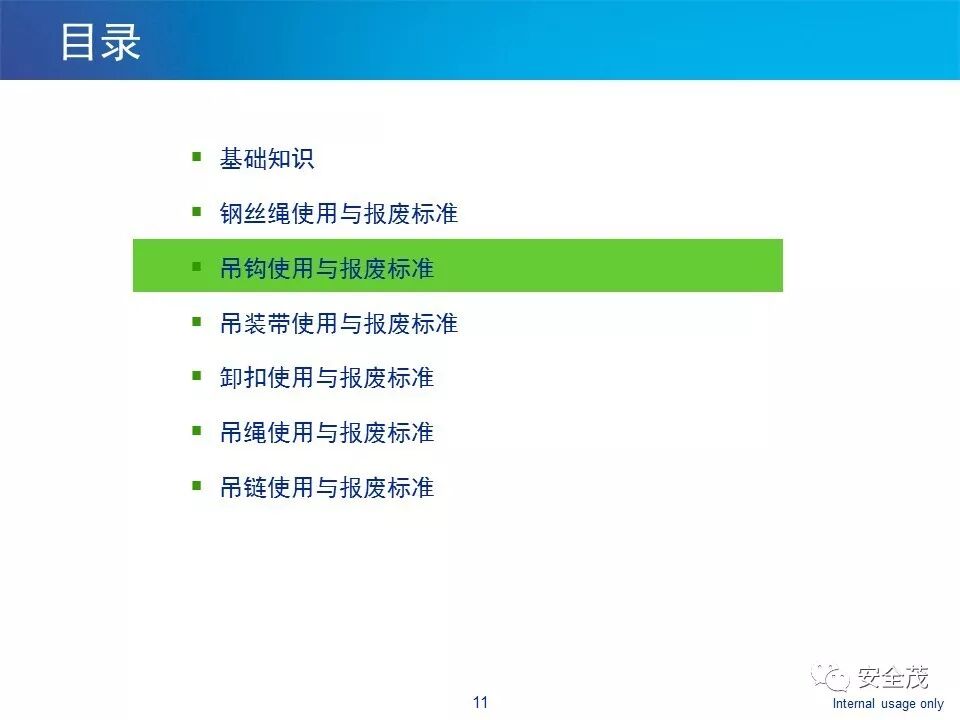 目录

- 基础知识
- 钢丝绳使用与报废标准
- 吊钩使用与报废标准
- 吊装带使用与报废标准
- 卸扣使用与报废标准
- 吊绳使用与报废标准
- 吊链使用与报废标准

安全茂

11

Internal usage only